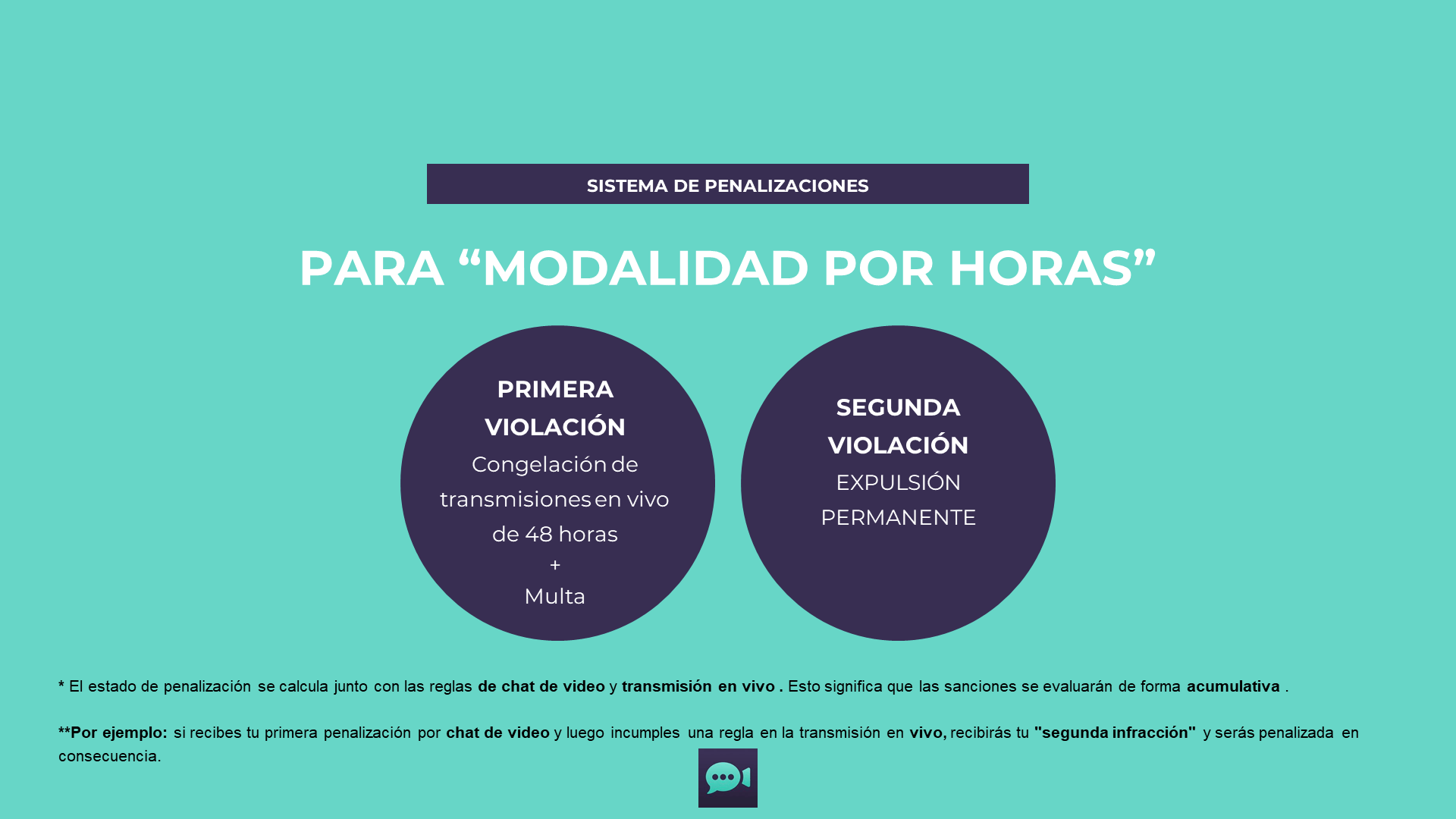 SISTEMA DE PENALIZACIONES

PARA “MODALIDAD POR HORAS”

PRIMERA VIOLACIÓN
Congelación de transmisiones en vivo de 48 horas
+
Multa

SEGUNDA VIOLACIÓN
EXPULSIÓN PERMANENTE

* El estado de penalización se calcula junto con las reglas de chat de video y transmisión en vivo . Esto significa que las sanciones se evaluarán de forma acumulativa .

**Por ejemplo: si recibes tu primera penalización por chat de video y luego incumples una regla en la transmisión en vivo, recibirás tu "segunda infracción" y serás penalizada en consecuencia.